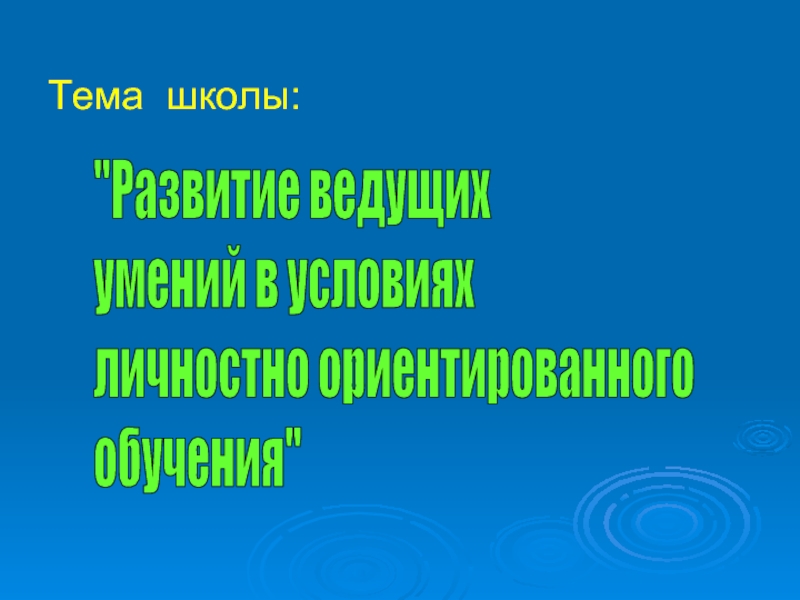 Тема школы:

"Развитие ведущих умений в условиях личностно ориентированного обучения"